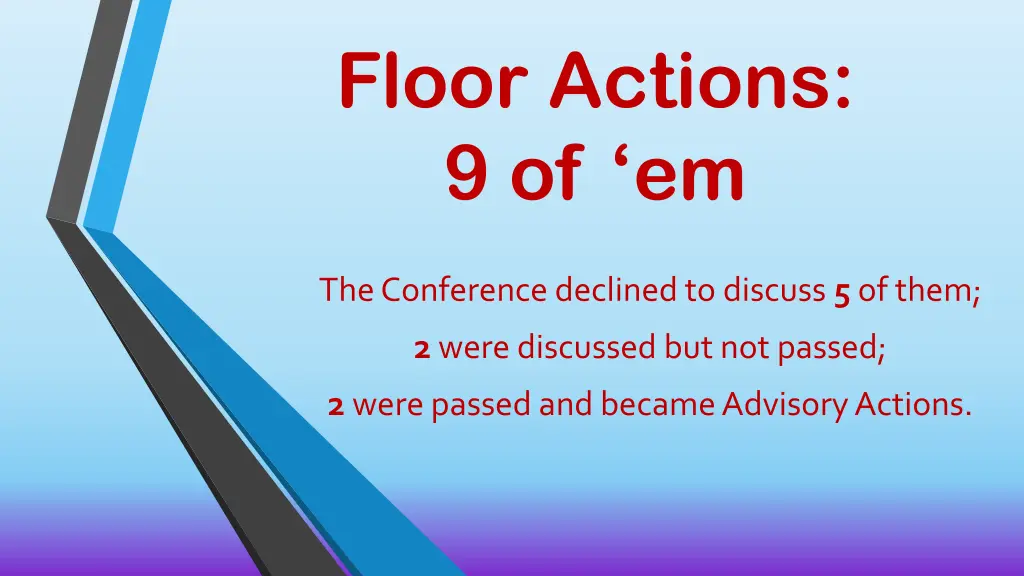 Floor Actions:
9 of ‘em

The Conference declined to discuss 5 of them;

2 were discussed but not passed;

2 were passed and became Advisory Actions.